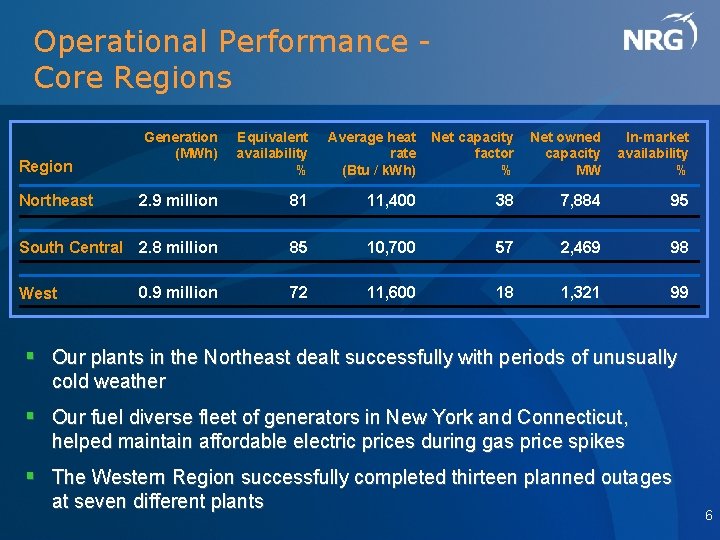 Operational Performance - Core Regions

NRG

| Region | Generation (MWh) | Equivalent availability % | Average heat rate (Btu / kWh) | Net capacity factor % | Net owned capacity MW | In-market availability % |
|---|---|---|---|---|---|---|
| Northeast | 2.9 million | 81 | 11,400 | 38 | 7,884 | 95 |
| South Central | 2.8 million | 85 | 10,700 | 57 | 2,469 | 98 |
| West | 0.9 million | 72 | 11,600 | 18 | 1,321 | 99 |

▪ Our plants in the Northeast dealt successfully with periods of unusually cold weather

▪ Our fuel diverse fleet of generators in New York and Connecticut, helped maintain affordable electric prices during gas price spikes

▪ The Western Region successfully completed thirteen planned outages at seven different plants

6